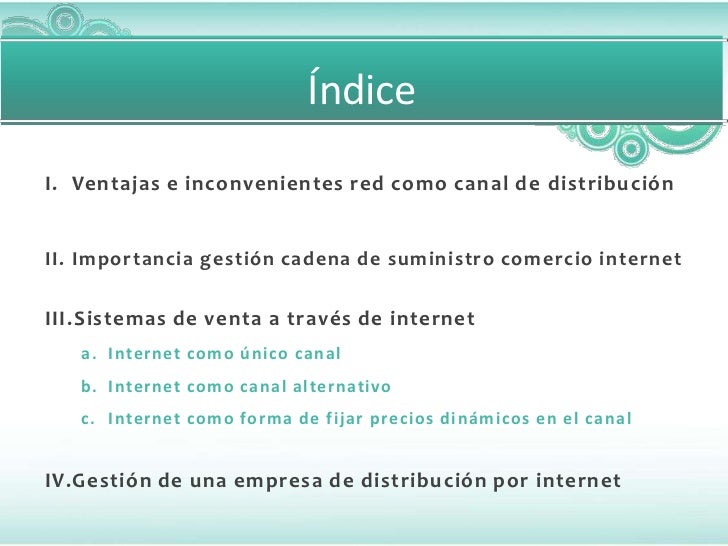 Índice

I. Ventajas e inconvenientes red como canal de distribución

II. Importancia gestión cadena de suministro comercio internet

III. Sistemas de venta a través de internet

a. Internet como único canal

b. Internet como canal alternativo

c. Internet como forma de fijar precios dinámicos en el canal

IV. Gestión de una empresa de distribución por internet